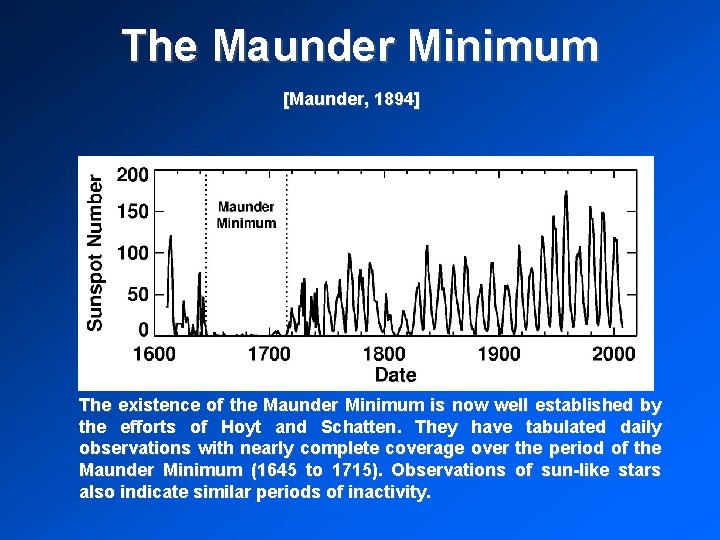 The Maunder Minimum

[Maunder, 1894]

Sunspot Number

200
150
100
50
0

Maunder Minimum

1600 1700 1800 1900 2000

Date

The existence of the Maunder Minimum is now well established by the efforts of Hoyt and Schatten. They have tabulated daily observations with nearly complete coverage over the period of the Maunder Minimum (1645 to 1715). Observations of sun-like stars also indicate similar periods of inactivity.